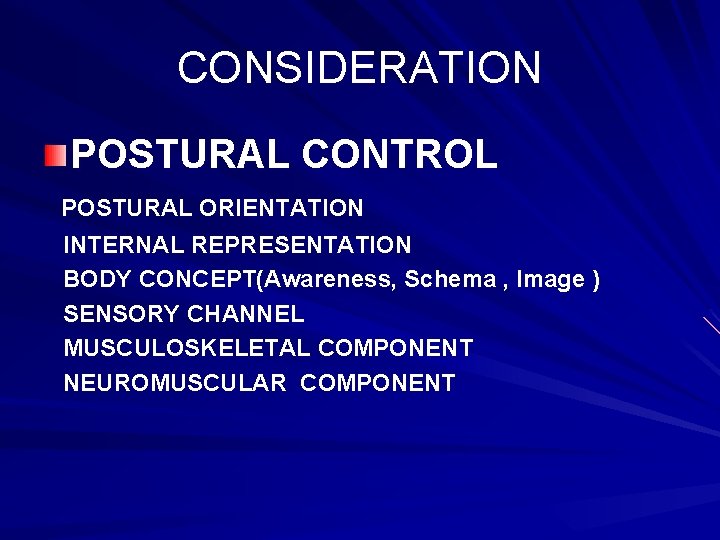 CONSIDERATION

POSTURAL CONTROL

POSTURAL ORIENTATION
INTERNAL REPRESENTATION
BODY CONCEPT(Awareness, Schema , Image )
SENSORY CHANNEL
MUSCULOSKELETAL COMPONENT
NEUROMUSCULAR COMPONENT